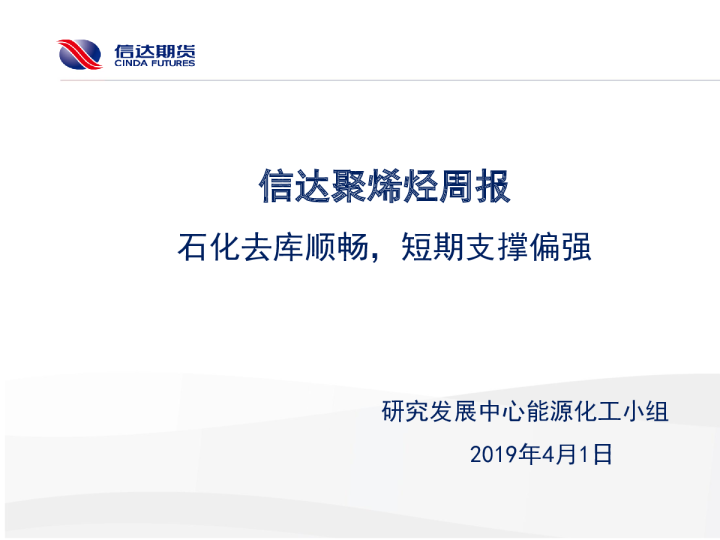 信达期货
CINDA FUTURES

信达聚烯烃周报

石化去库顺畅，短期支撑偏强

研究发展中心能源化工小组

2019年4月1日